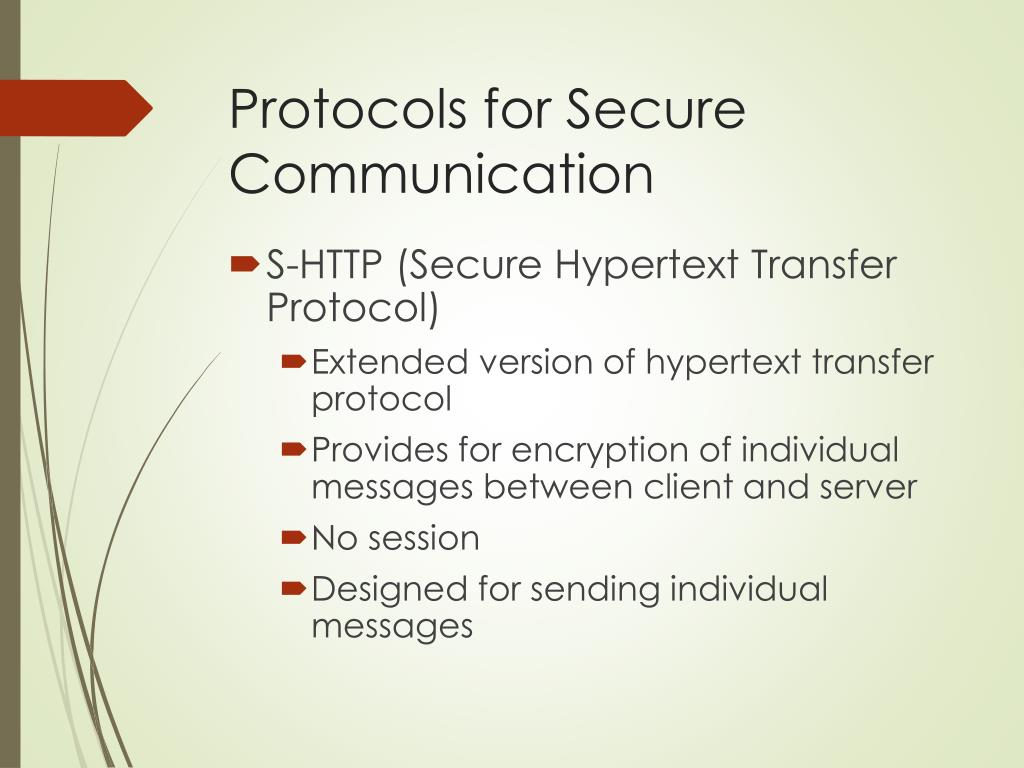 Protocols for Secure Communication

S-HTTP (Secure Hypertext Transfer Protocol)

Extended version of hypertext transfer protocol

Provides for encryption of individual messages between client and server

No session

Designed for sending individual messages